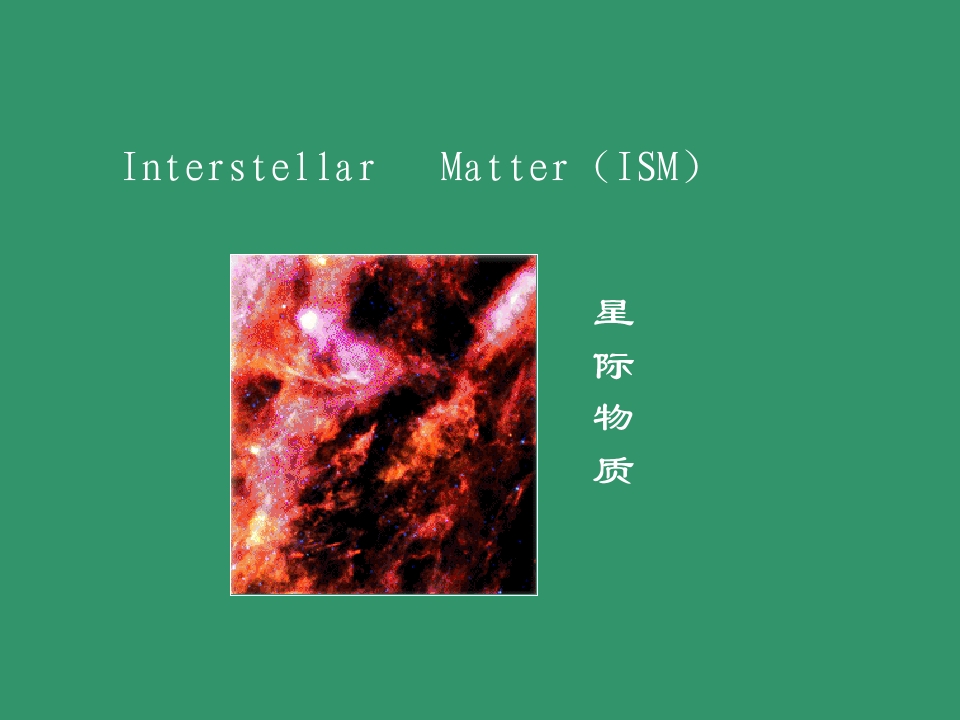 Interstellar Matter (ISM)

星
际
物
质